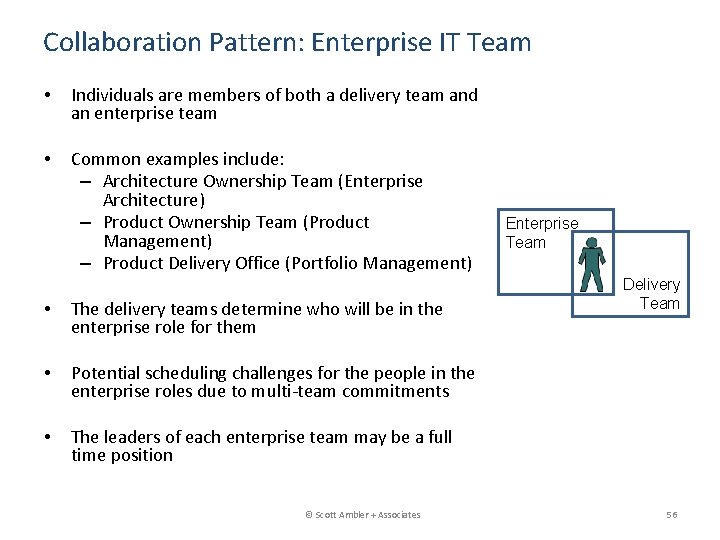 Collaboration Pattern: Enterprise IT Team

• Individuals are members of both a delivery team and an enterprise team

• Common examples include:
– Architecture Ownership Team (Enterprise Architecture)
– Product Ownership Team (Product Management)
– Product Delivery Office (Portfolio Management)

• The delivery teams determine who will be in the enterprise role for them

• Potential scheduling challenges for the people in the enterprise roles due to multi-team commitments

• The leaders of each enterprise team may be a full time position

Enterprise Team

Delivery Team

© Scott Ambler + Associates

56